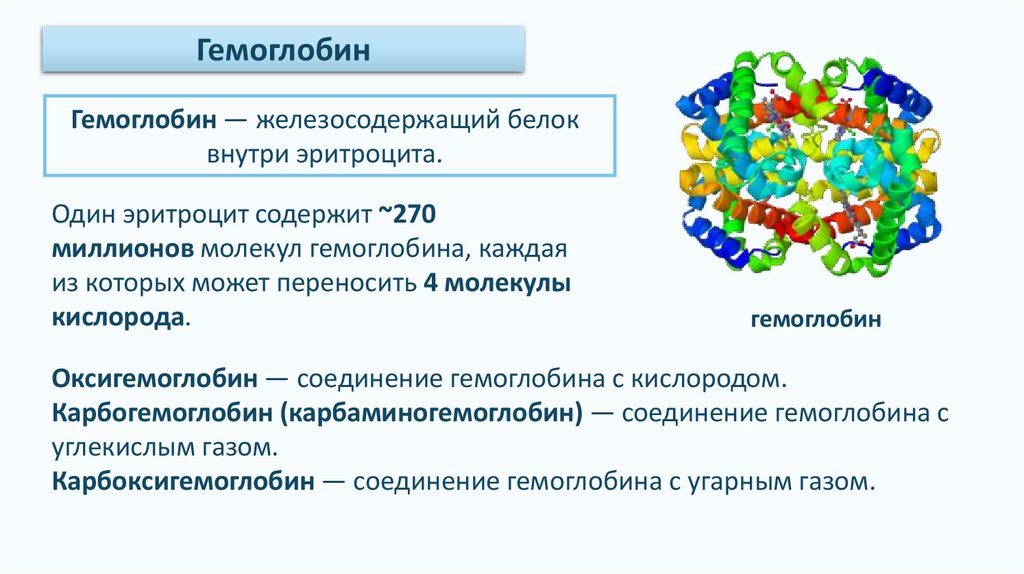 Гемоглобин

Гемоглобин — железосодержащий белок внутри эритроцита.

Один эритроцит содержит ~270 миллионов молекул гемоглобина, каждая из которых может переносить 4 молекулы кислорода.

гемоглобин

Оксигемоглобин — соединение гемоглобина с кислородом.
Карбогемоглобин (карбаминогемоглобин) — соединение гемоглобина с углекислым газом.
Карбоксигемоглобин — соединение гемоглобина с угарным газом.